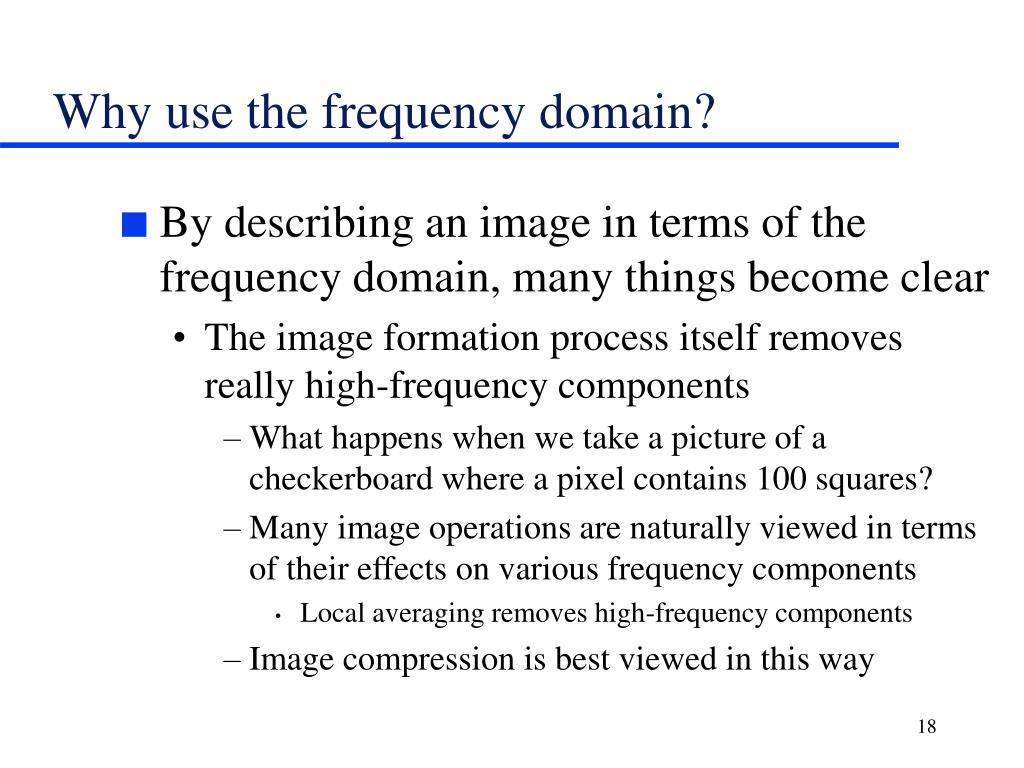 Why use the frequency domain?

■ By describing an image in terms of the frequency domain, many things become clear

• The image formation process itself removes really high-frequency components

– What happens when we take a picture of a checkerboard where a pixel contains 100 squares?

– Many image operations are naturally viewed in terms of their effects on various frequency components

• Local averaging removes high-frequency components

– Image compression is best viewed in this way

18